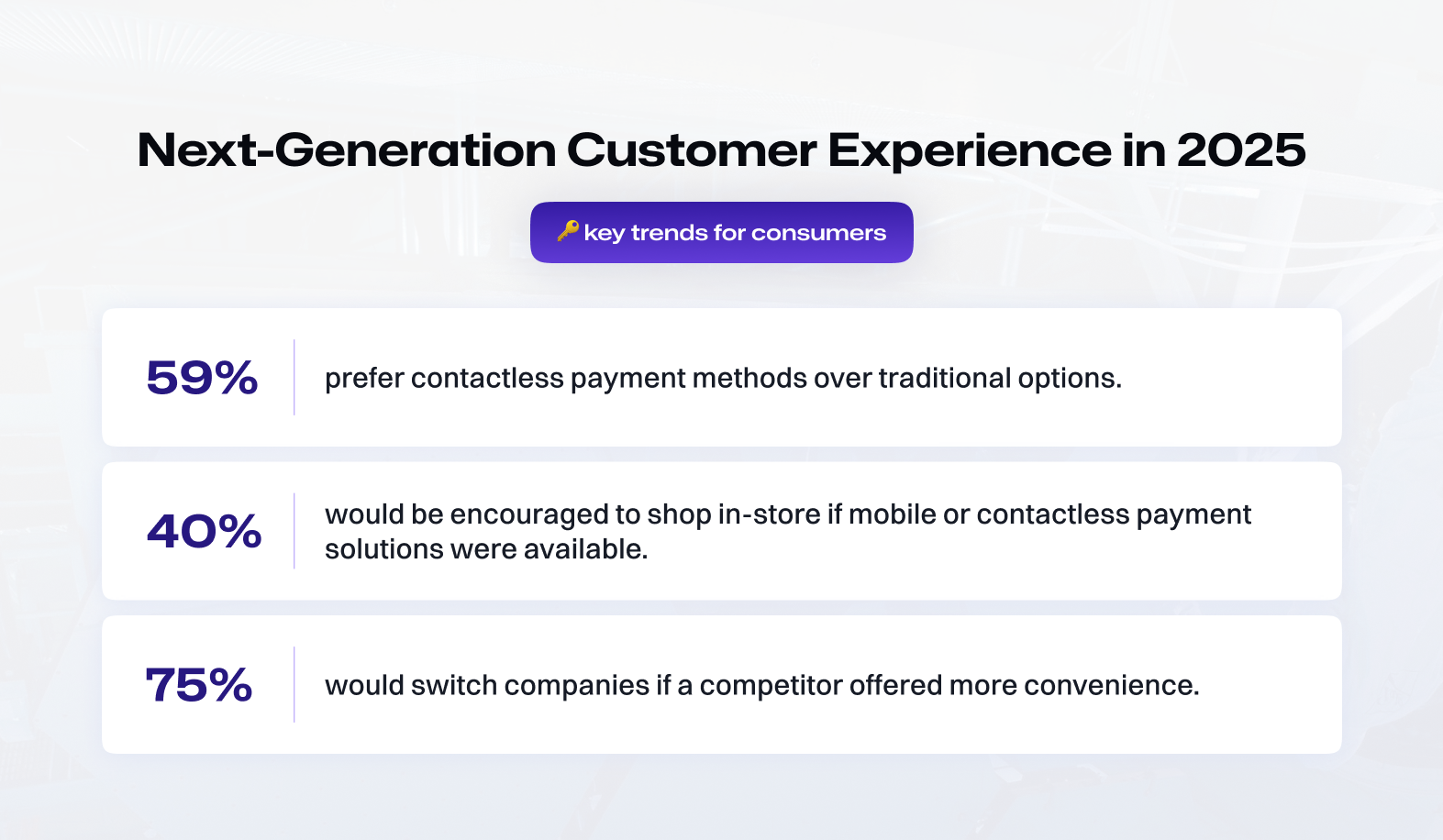 Next-Generation Customer Experience in 2025

🔑 key trends for consumers

59% prefer contactless payment methods over traditional options.

40% would be encouraged to shop in-store if mobile or contactless payment solutions were available.

75% would switch companies if a competitor offered more convenience.